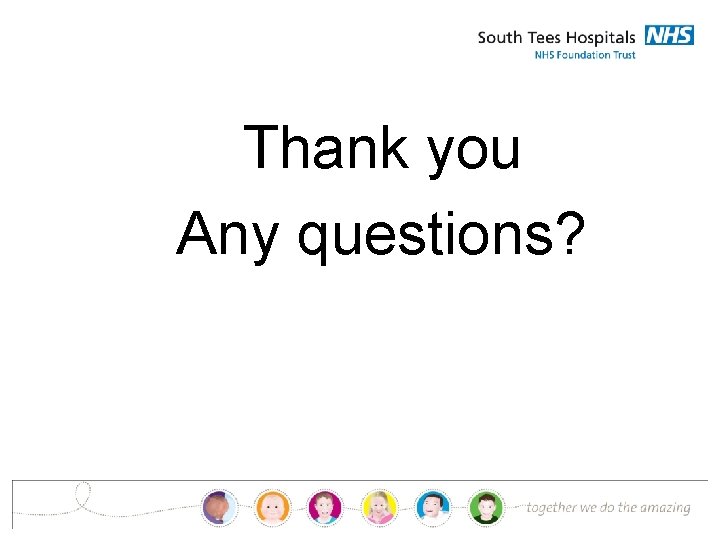 South Tees Hospitals NHS
NHS Foundation Trust

Thank you
Any questions?

together we do the amazing